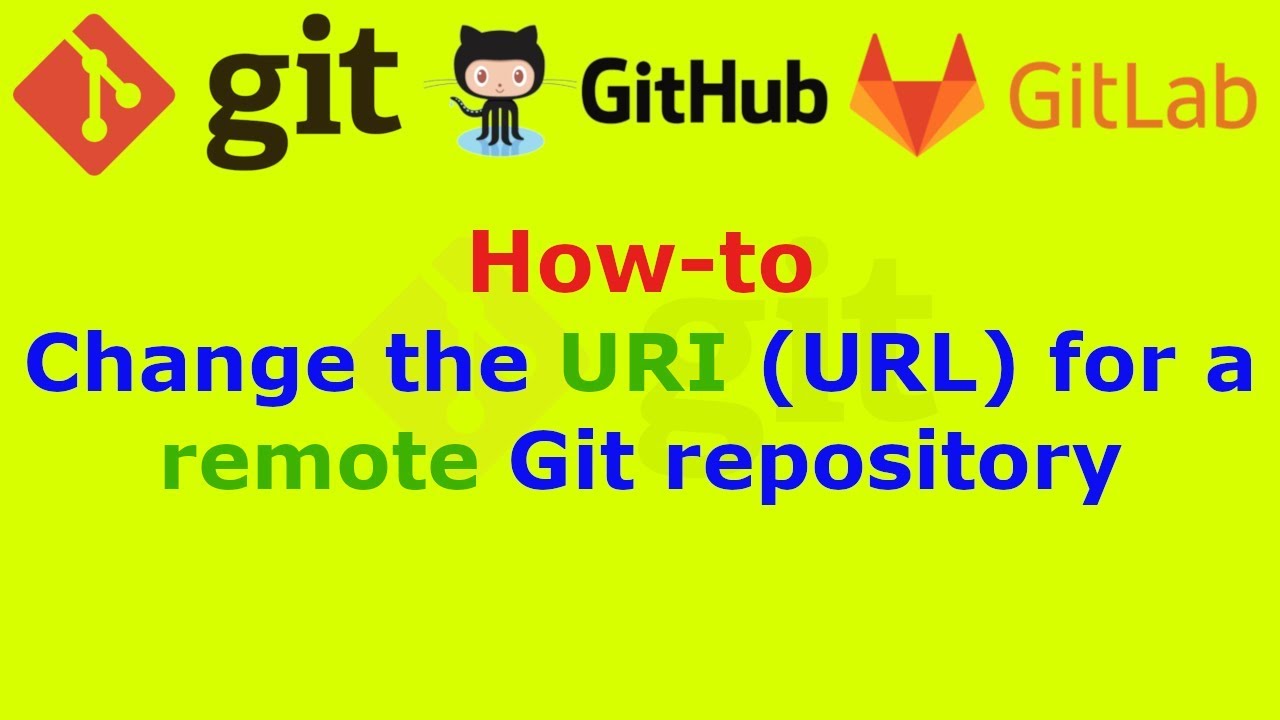 git GitHub GitLab

How-to
Change the URI (URL) for a remote Git repository